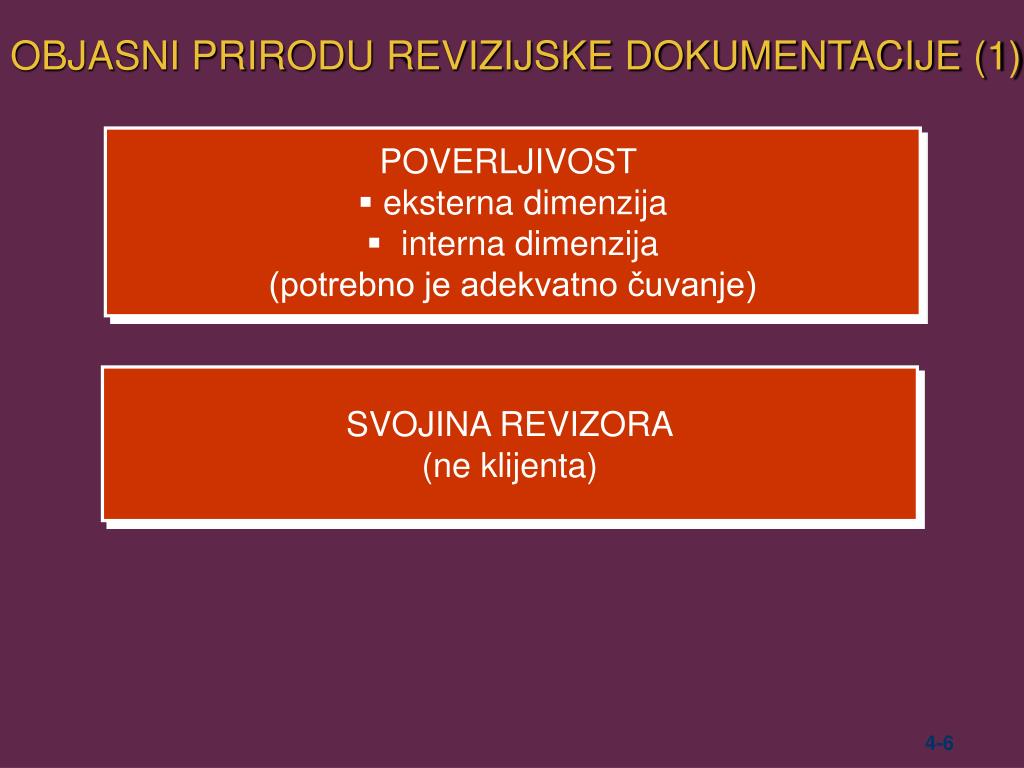 OBJASNI PRIRODU REVIZIJSKE DOKUMENTACIJE (1)

POVERLJIVOST
▪ eksterna dimenzija
▪ interna dimenzija
(potrebno je adekvatno čuvanje)

SVOJINA REVIZORA
(ne klijenta)

4-6